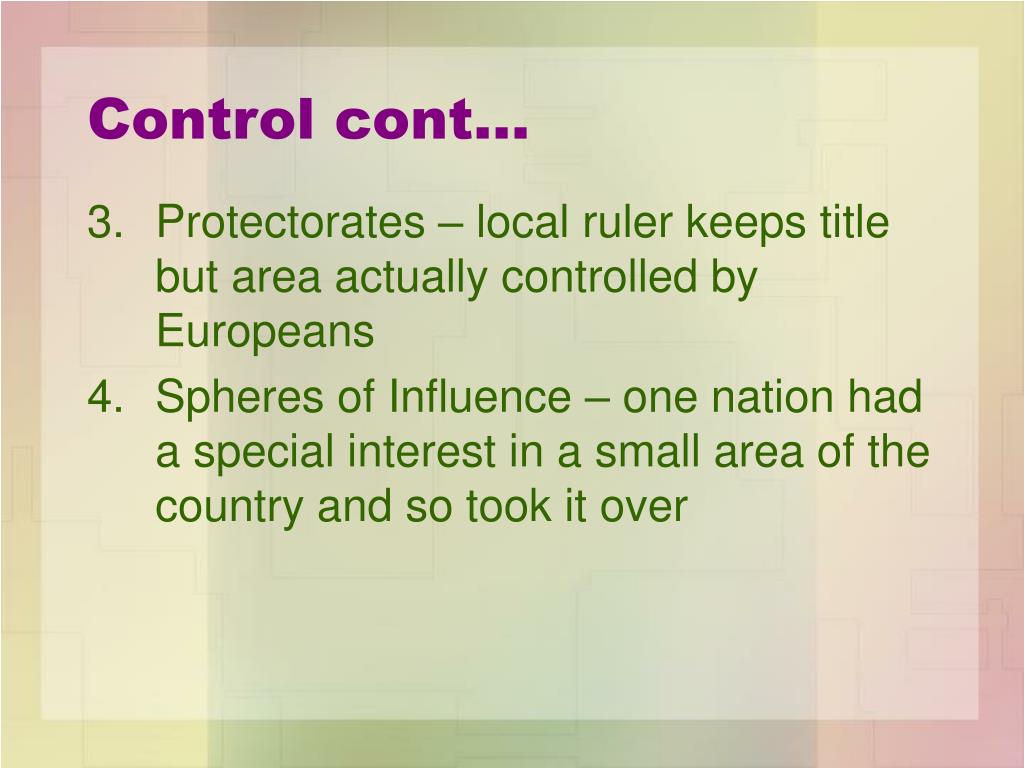 Control cont…

3. Protectorates – local ruler keeps title but area actually controlled by Europeans

4. Spheres of Influence – one nation had a special interest in a small area of the country and so took it over